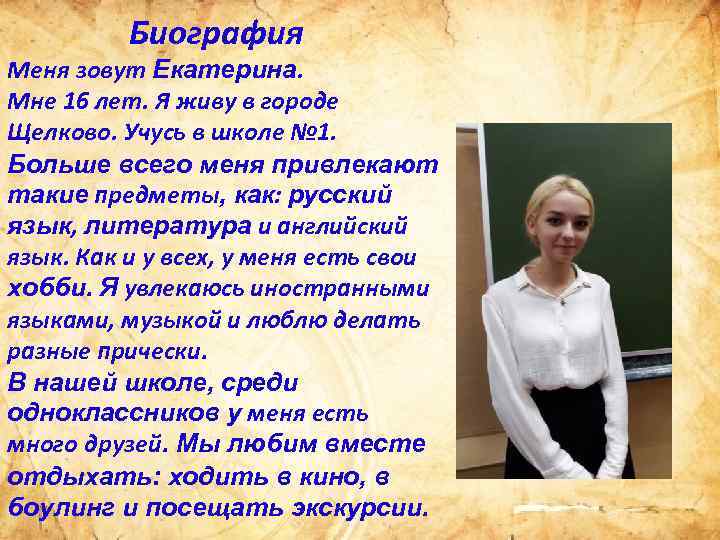 Биография

Меня зовут Екатерина. Мне 16 лет. Я живу в городе Щелково. Учусь в школе №1. Больше всего меня привлекают такие предметы, как: русский язык, литература и английский язык. Как и у всех, у меня есть свои хобби. Я увлекаюсь иностранными языками, музыкой и люблю делать разные прически.

В нашей школе, среди одноклассников у меня есть много друзей. Мы любим вместе отдыхать: ходить в кино, в боулинг и посещать экскурсии.